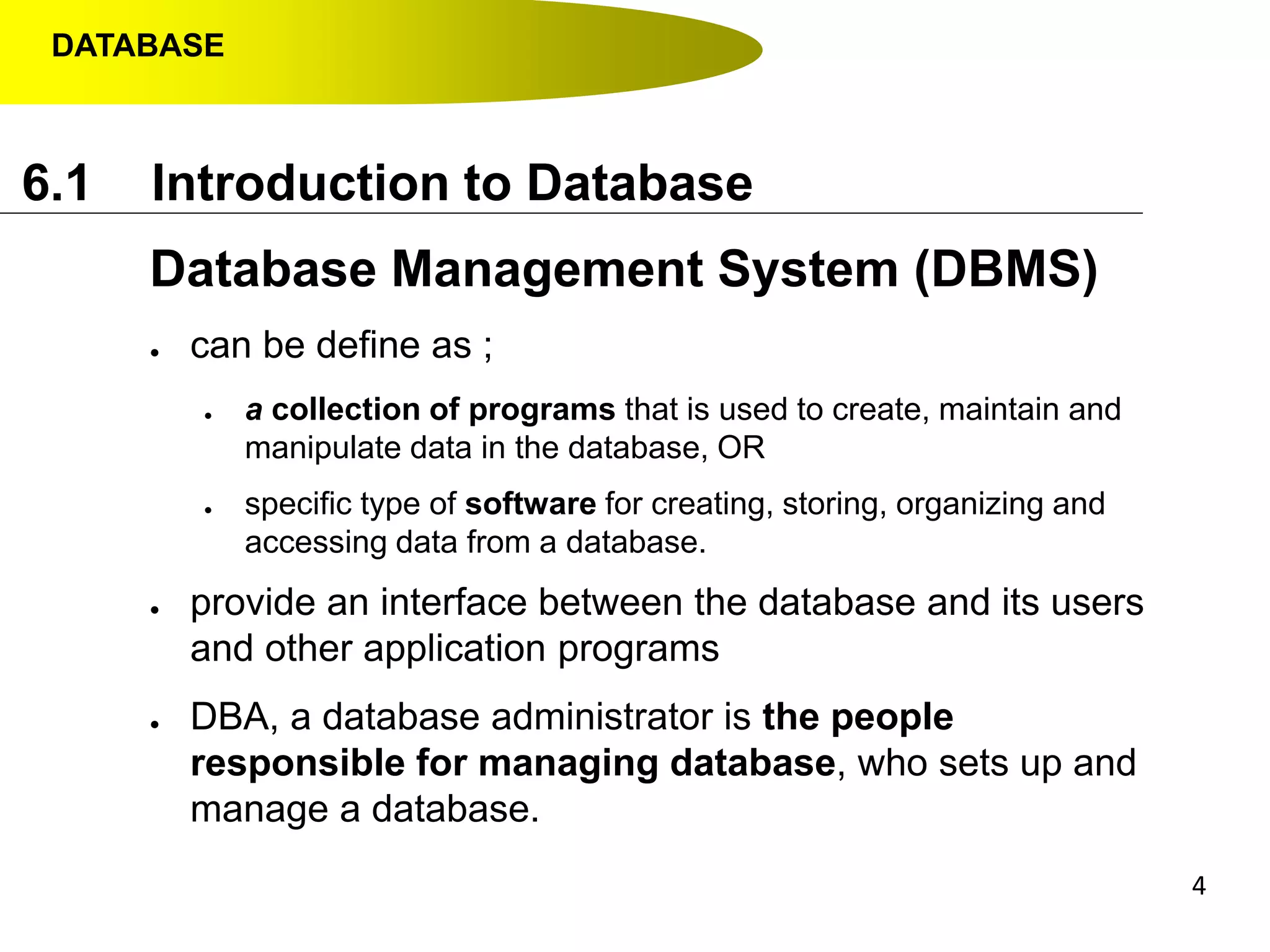 DATABASE

6.1 Introduction to Database

Database Management System (DBMS)

- can be define as ;
  - a collection of programs that is used to create, maintain and manipulate data in the database, OR
  - specific type of software for creating, storing, organizing and accessing data from a database.
- provide an interface between the database and its users and other application programs
- DBA, a database administrator is the people responsible for managing database, who sets up and manage a database.

4